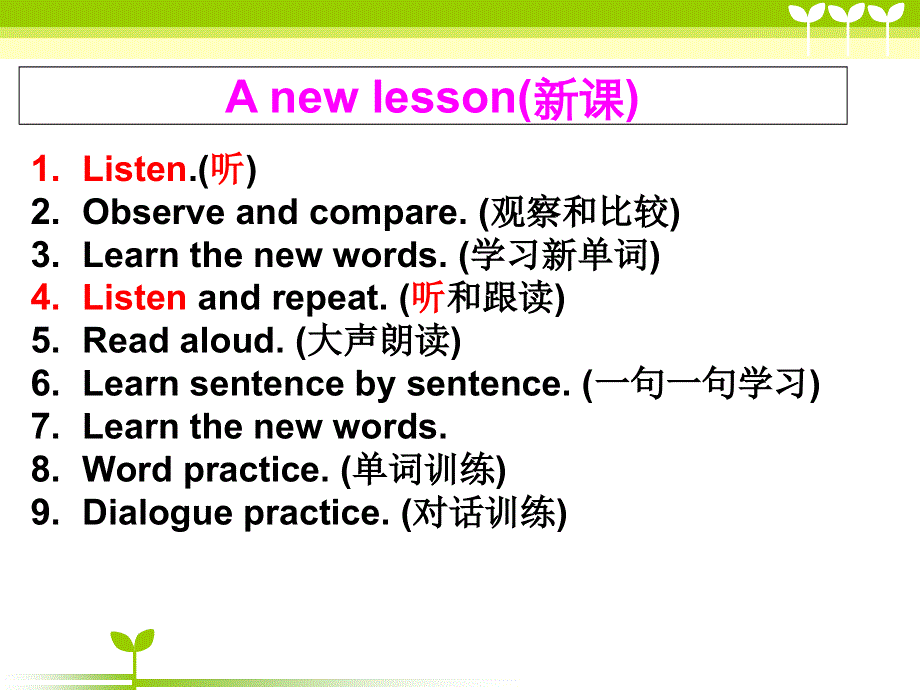 A new lesson(新课)

1. Listen.(听)
2. Observe and compare. (观察和比较)
3. Learn the new words. (学习新单词)
4. Listen and repeat. (听和跟读)
5. Read aloud. (大声朗读)
6. Learn sentence by sentence. (一句一句学习)
7. Learn the new words.
8. Word practice. (单词训练)
9. Dialogue practice. (对话训练)